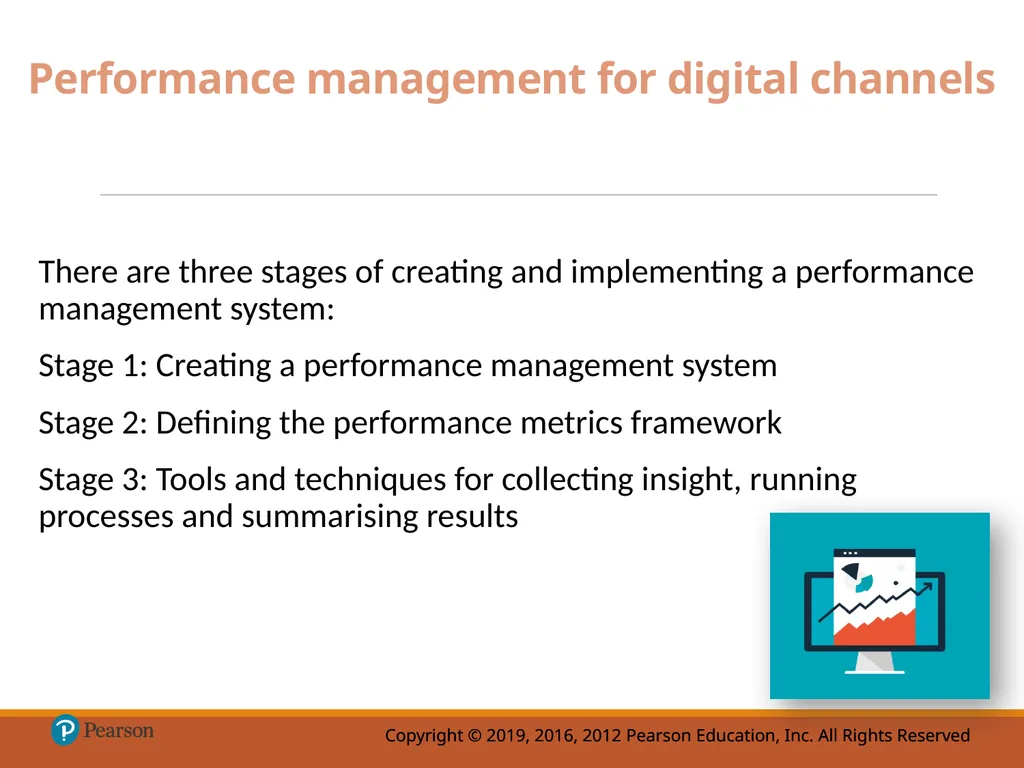 Performance management for digital channels

There are three stages of creating and implementing a performance management system:

Stage 1: Creating a performance management system

Stage 2: Defining the performance metrics framework

Stage 3: Tools and techniques for collecting insight, running processes and summarising results

Pearson

Copyright © 2019, 2016, 2012 Pearson Education, Inc. All Rights Reserved